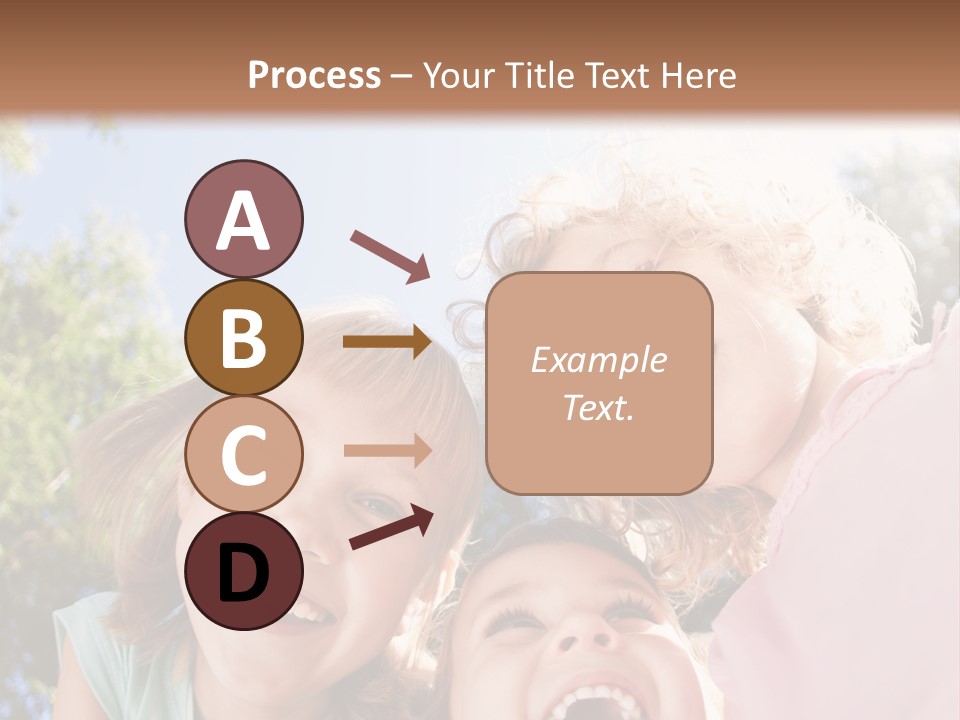 Process – Your Title Text Here

A

B

C

D

Example Text.